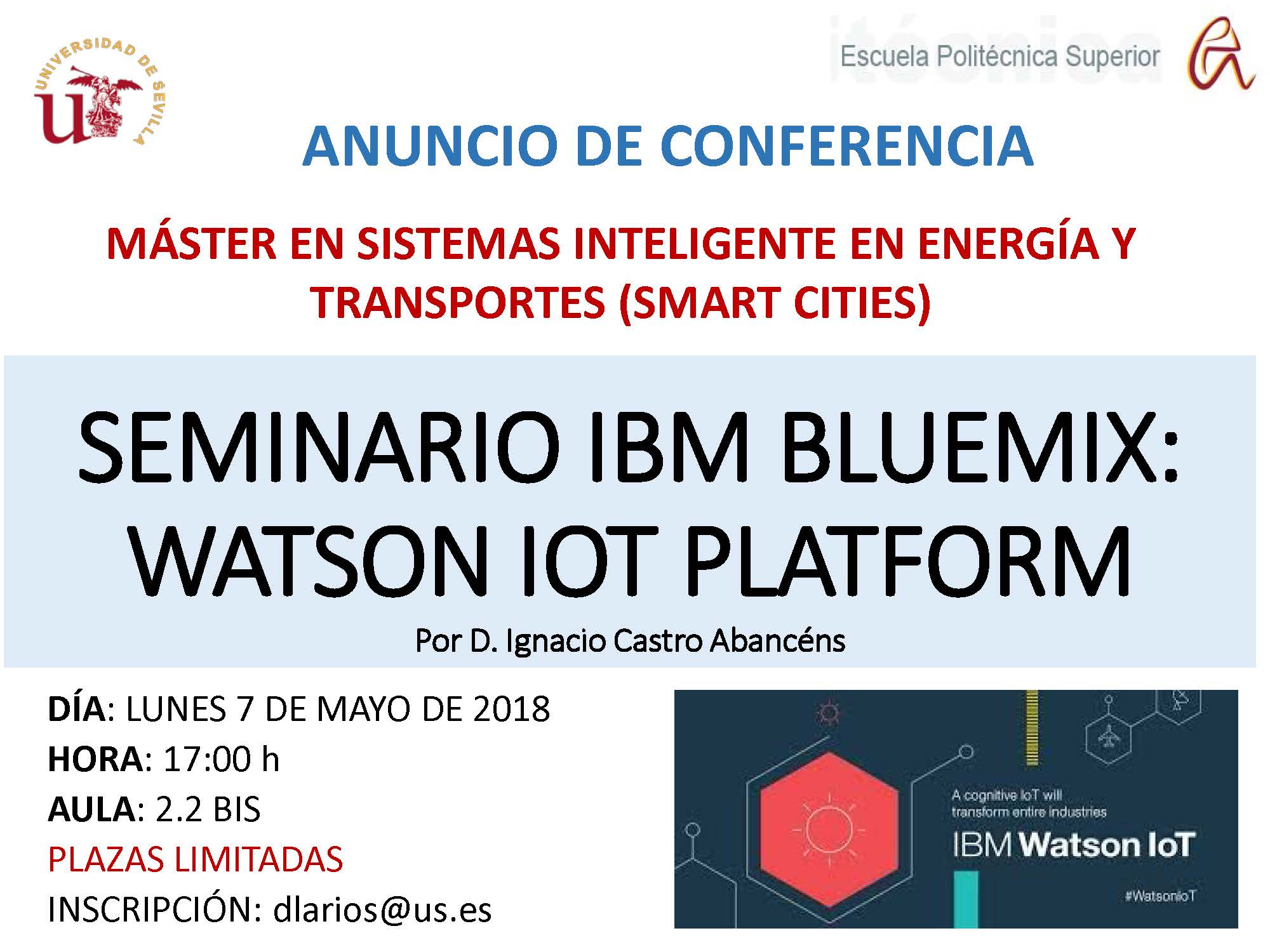 UNIVERSIDAD DE SEVILLA

Escuela Politécnica Superior

ANUNCIO DE CONFERENCIA

MÁSTER EN SISTEMAS INTELIGENTE EN ENERGÍA Y TRANSPORTES (SMART CITIES)

SEMINARIO IBM BLUEMIX: WATSON IOT PLATFORM

Por D. Ignacio Castro Abancéns

DÍA: LUNES 7 DE MAYO DE 2018
HORA: 17:00 h
AULA: 2.2 BIS
PLAZAS LIMITADAS
INSCRIPCIÓN: dlarios@us.es

A cognitive IoT will transform entire industries

IBM Watson IoT

#WatsonIoT